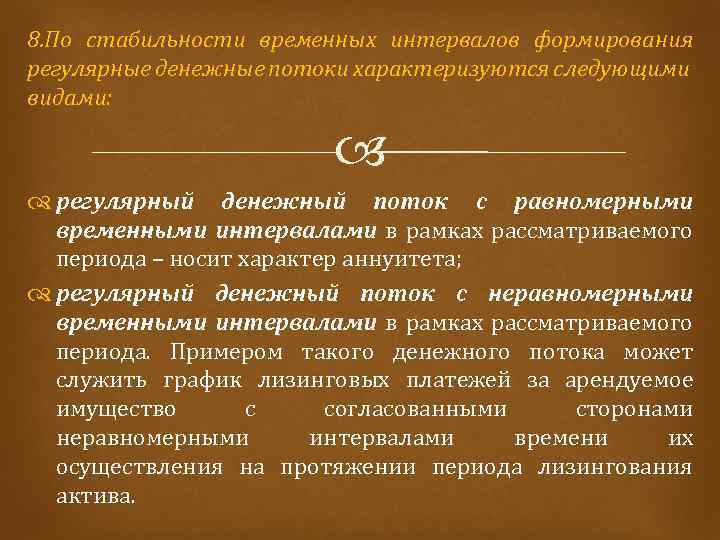 8.По стабильности временных интервалов формирования регулярные денежные потоки характеризуются следующими видами:

регулярный денежный поток с равномерными временными интервалами в рамках рассматриваемого периода – носит характер аннуитета;

регулярный денежный поток с неравномерными временными интервалами в рамках рассматриваемого периода. Примером такого денежного потока может служить график лизинговых платежей за арендуемое имущество с согласованными сторонами неравномерными интервалами времени их осуществления на протяжении периода лизингования актива.